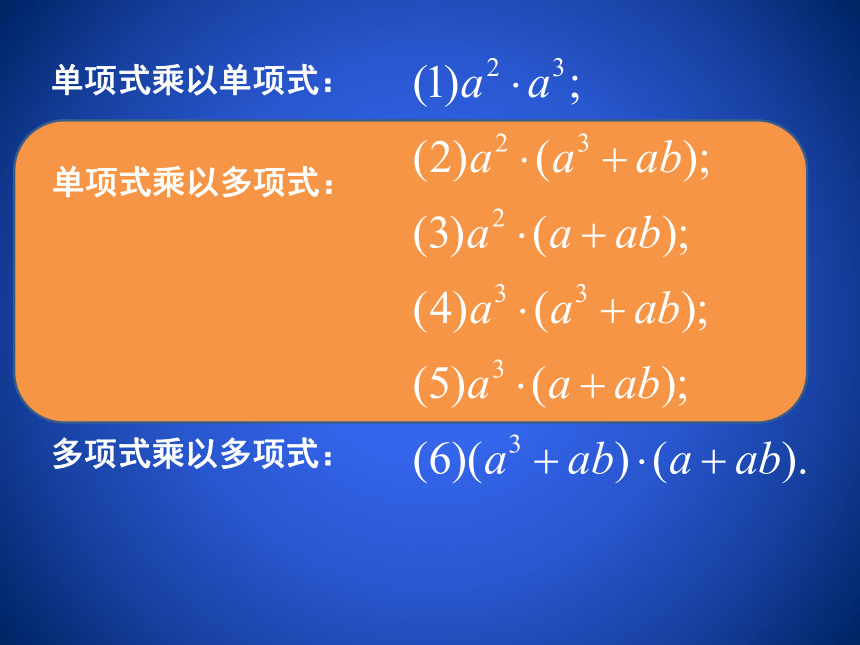 单项式乘以单项式：

$(1)a^2 \cdot a^3;$

单项式乘以多项式：

$(2)a^2 \cdot (a^3 + ab);$

$(3)a^2 \cdot (a + ab);$

$(4)a^3 \cdot (a^3 + ab);$

$(5)a^3 \cdot (a + ab);$

多项式乘以多项式：

$(6)(a^3 + ab) \cdot (a + ab).$